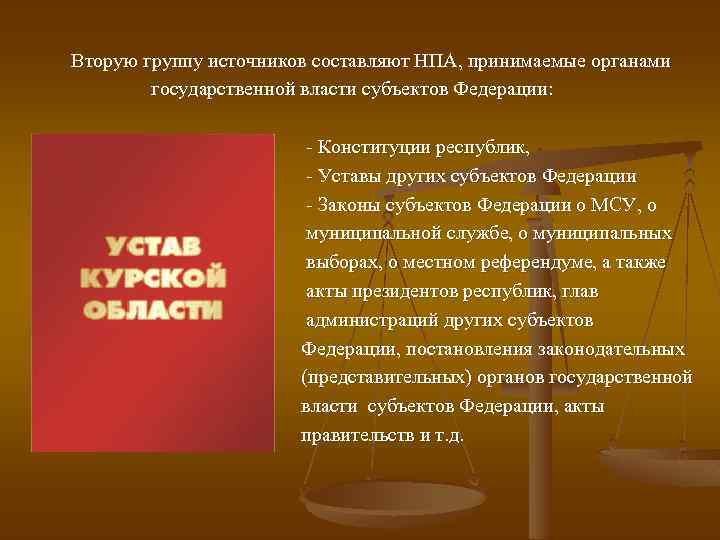 Вторую группу источников составляют НПА, принимаемые органами государственной власти субъектов Федерации:

УСТАВ КУРСКОЙ ОБЛАСТИ

- Конституции республик,
- Уставы других субъектов Федерации
- Законы субъектов Федерации о МСУ, о муниципальной службе, о муниципальных выборах, о местном референдуме, а также акты президентов республик, глав администраций других субъектов Федерации, постановления законодательных (представительных) органов государственной власти субъектов Федерации, акты правительств и т.д.